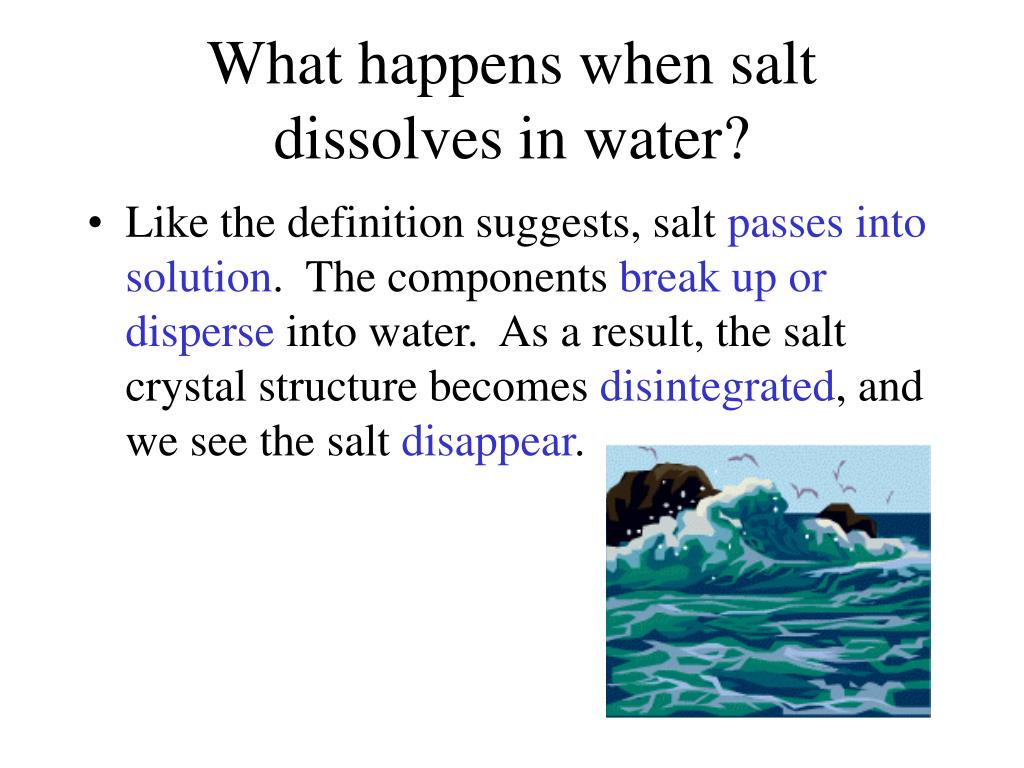 What happens when salt dissolves in water?

• Like the definition suggests, salt passes into solution. The components break up or disperse into water. As a result, the salt crystal structure becomes disintegrated, and we see the salt disappear.